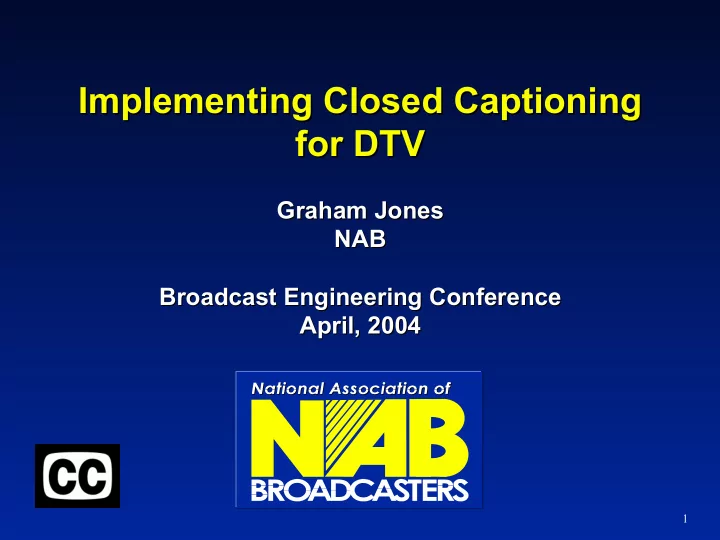 Implementing Closed Captioning for DTV

Graham Jones
NAB

Broadcast Engineering Conference
April, 2004

National Association of
NAB
BROADCASTERS

CC

1